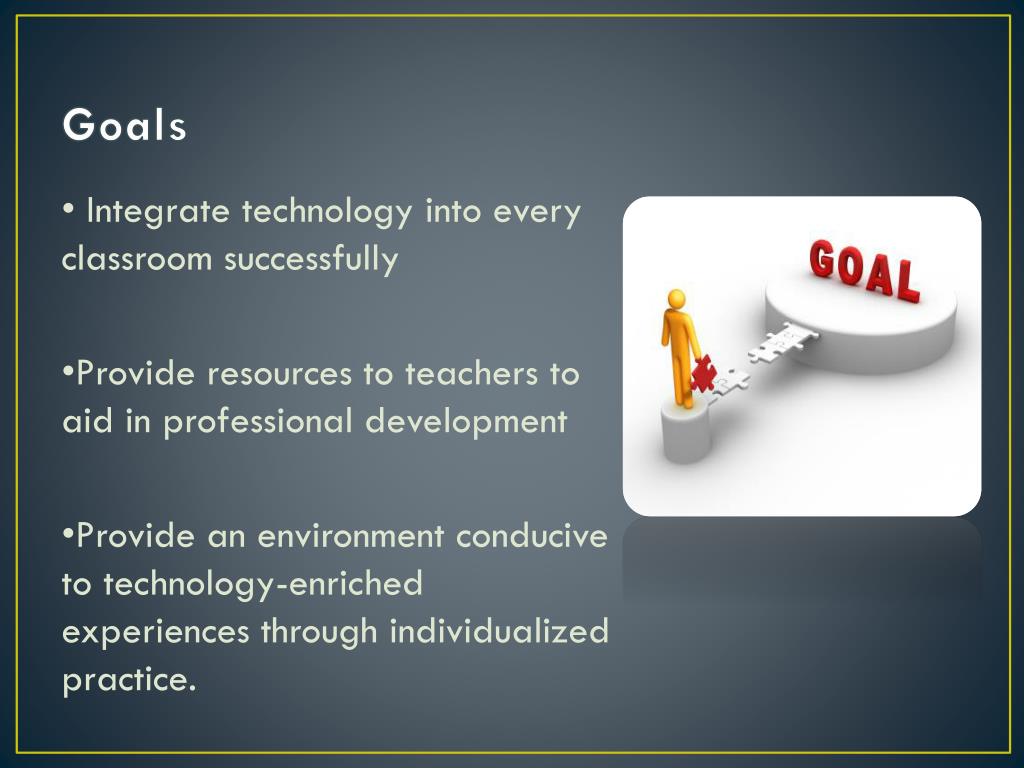 Goals

• Integrate technology into every classroom successfully

•Provide resources to teachers to aid in professional development

•Provide an environment conducive to technology-enriched experiences through individualized practice.

GOAL